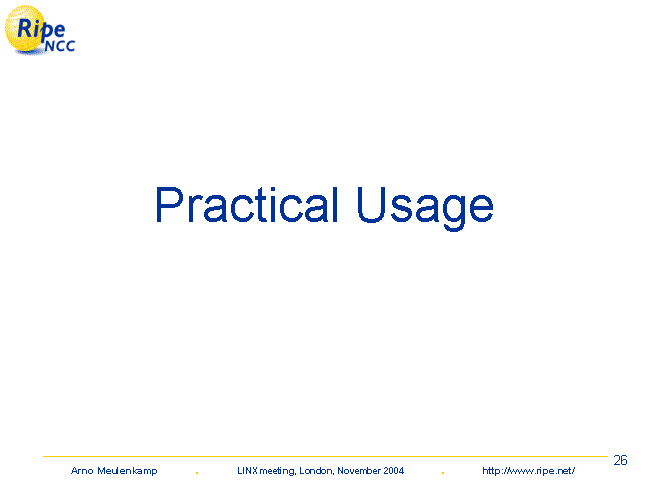 Ripe NCC

Practical Usage

26

Arno Meulenkamp . LINX meeting, London, November 2004 . http://www.ripe.net/